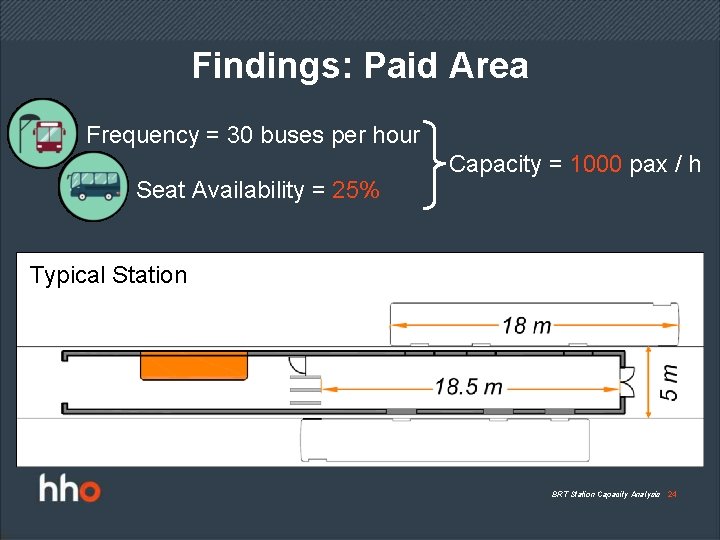 Findings: Paid Area

Frequency = 30 buses per hour

Seat Availability = 25%

Capacity = 1000 pax / h

Typical Station

18 m

18.5 m

5 m

hho

BRT Station Capacity Analysis 24